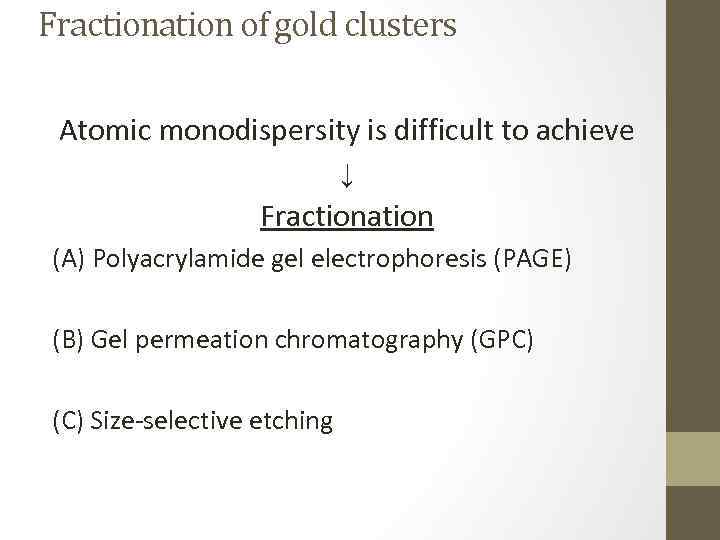 Fractionation of gold clusters

Atomic monodispersity is difficult to achieve

↓

Fractionation

(A) Polyacrylamide gel electrophoresis (PAGE)

(B) Gel permeation chromatography (GPC)

(C) Size-selective etching